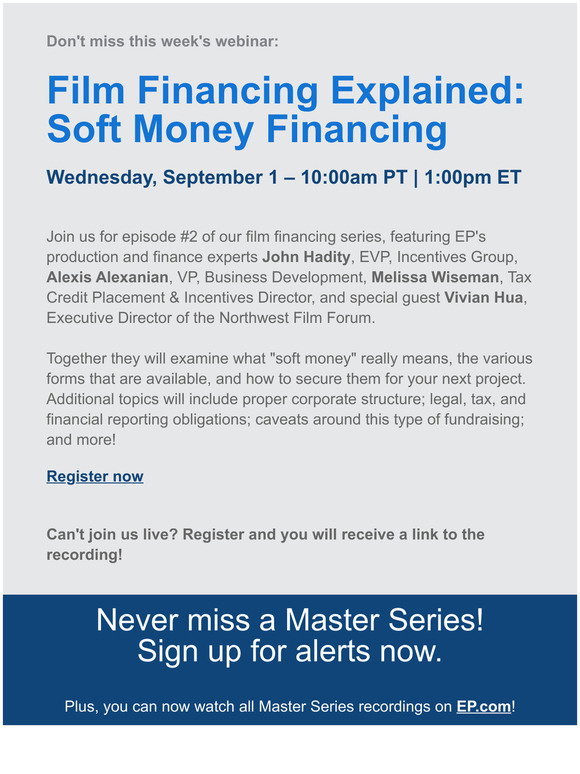 Don't miss this week's webinar:

Film Financing Explained: Soft Money Financing

Wednesday, September 1 – 10:00am PT | 1:00pm ET

Join us for episode #2 of our film financing series, featuring EP's production and finance experts John Hadity, EVP, Incentives Group, Alexis Alexanian, VP, Business Development, Melissa Wiseman, Tax Credit Placement & Incentives Director, and special guest Vivian Hua, Executive Director of the Northwest Film Forum.

Together they will examine what "soft money" really means, the various forms that are available, and how to secure them for your next project. Additional topics will include proper corporate structure; legal, tax, and financial reporting obligations; caveats around this type of fundraising; and more!

Register now

Can't join us live? Register and you will receive a link to the recording!

Never miss a Master Series!
Sign up for alerts now.

Plus, you can now watch all Master Series recordings on EP.com!